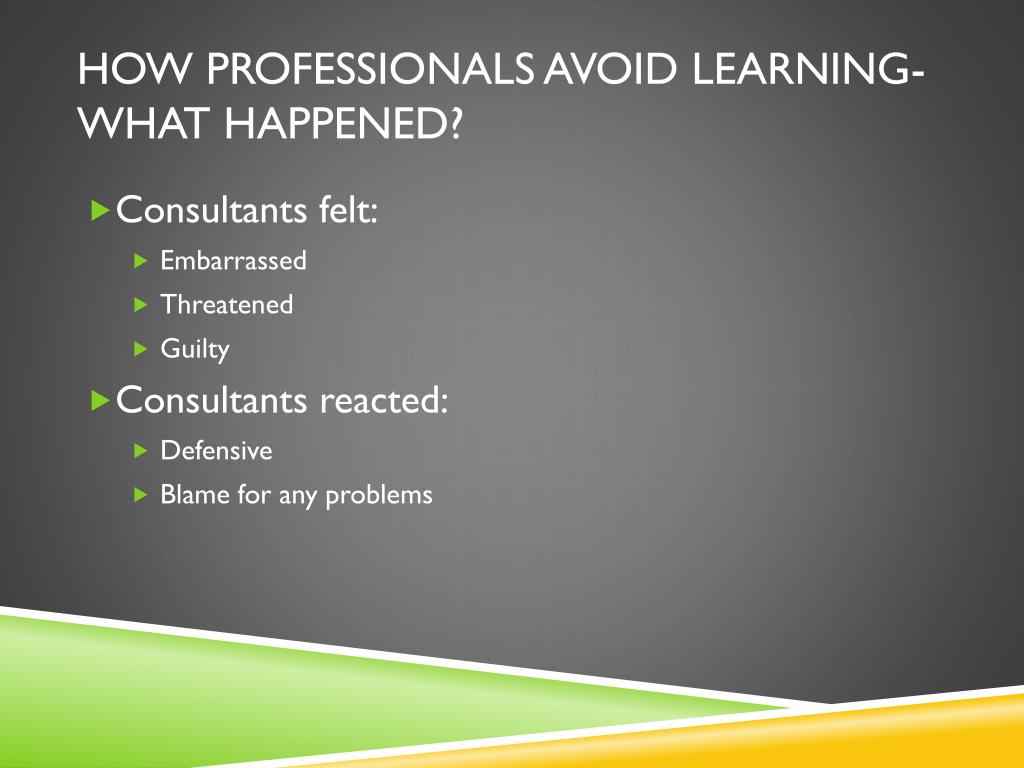 HOW PROFESSIONALS AVOID LEARNING- WHAT HAPPENED?

Consultants felt:

Embarrassed

Threatened

Guilty

Consultants reacted:

Defensive

Blame for any problems